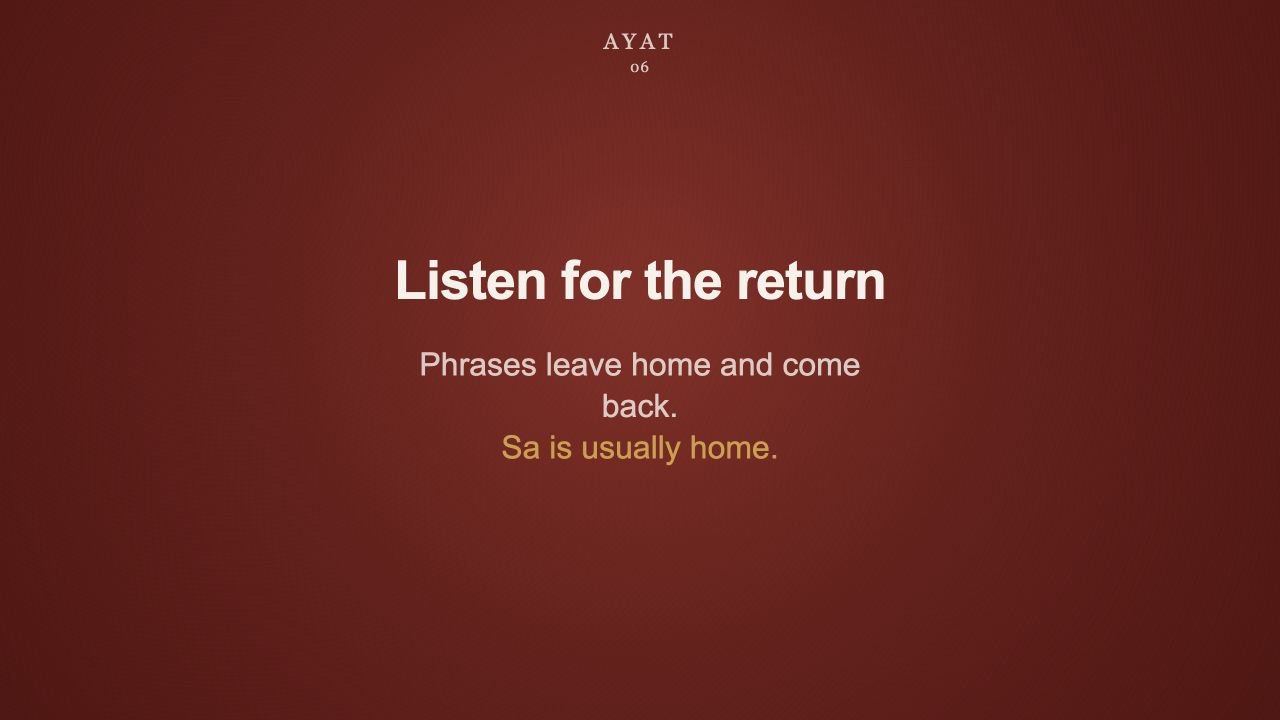 AYAT
06

Listen for the return

Phrases leave home and come back.
Sa is usually home.